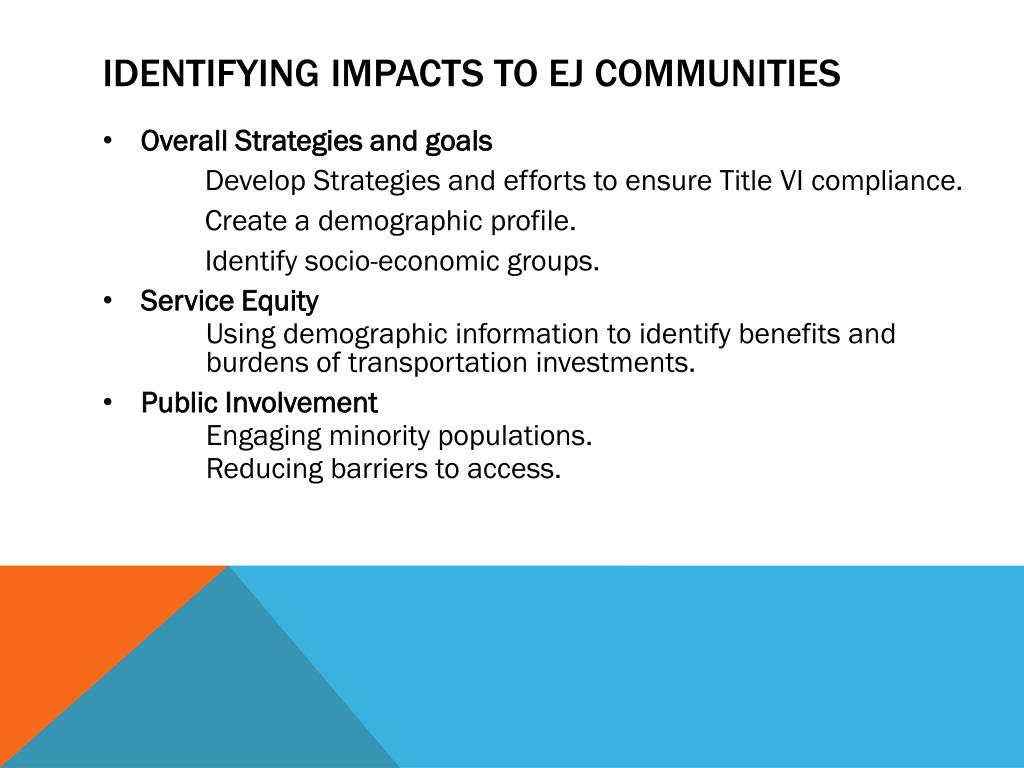 IDENTIFYING IMPACTS TO EJ COMMUNITIES

• Overall Strategies and goals

Develop Strategies and efforts to ensure Title VI compliance.

Create a demographic profile.

Identify socio-economic groups.

• Service Equity

Using demographic information to identify benefits and burdens of transportation investments.

• Public Involvement

Engaging minority populations.
Reducing barriers to access.